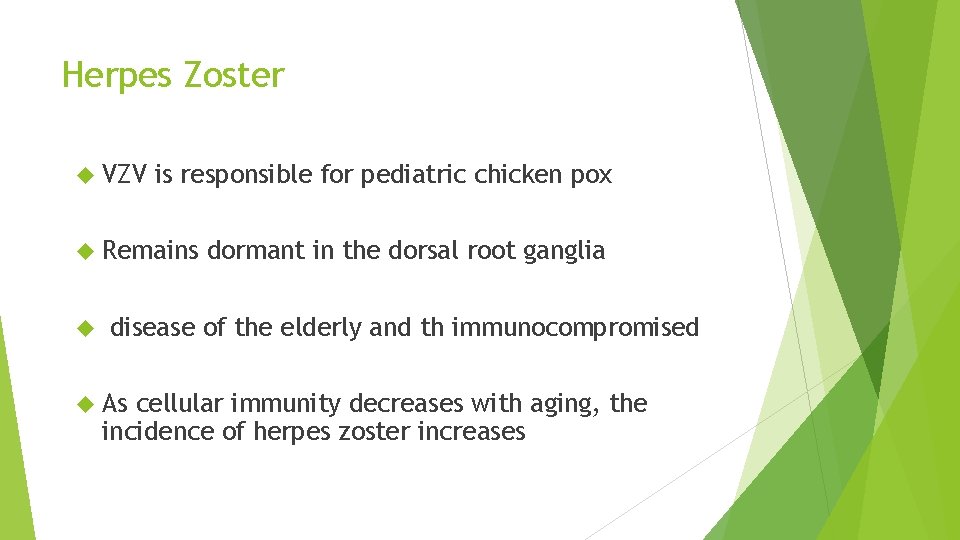 Herpes Zoster

VZV is responsible for pediatric chicken pox

Remains dormant in the dorsal root ganglia

disease of the elderly and th immunocompromised

As cellular immunity decreases with aging, the incidence of herpes zoster increases